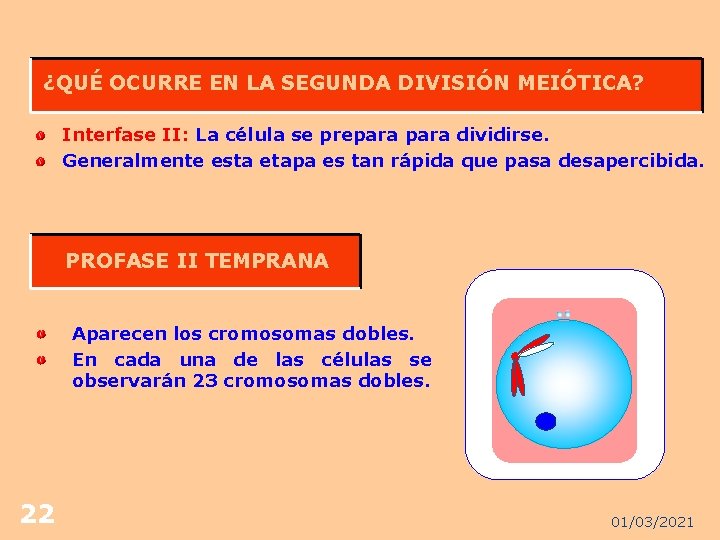 ¿QUÉ OCURRE EN LA SEGUNDA DIVISIÓN MEIÓTICA?

Interfase II: La célula se prepara para dividirse.

Generalmente esta etapa es tan rápida que pasa desapercibida.

PROFASE II TEMPRANA

Aparecen los cromosomas dobles.

En cada una de las células se observarán 23 cromosomas dobles.

22

01/03/2021